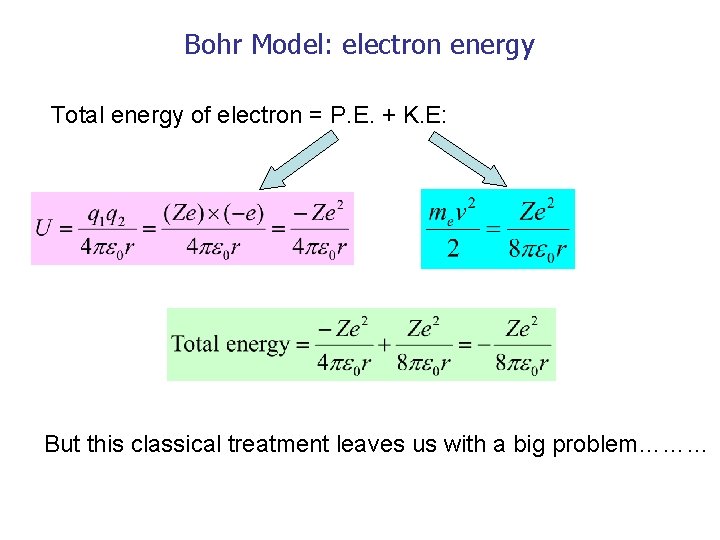 Bohr Model: electron energy

Total energy of electron = P.E. + K.E:

$U = \frac{q_1 q_2}{4\pi\varepsilon_0 r} = \frac{(Ze)\times(-e)}{4\pi\varepsilon_0 r} = \frac{-Ze^2}{4\pi\varepsilon_0 r}$

$\frac{m_e v^2}{2} = \frac{Ze^2}{8\pi\varepsilon_0 r}$

$\text{Total energy} = \frac{-Ze^2}{4\pi\varepsilon_0 r} + \frac{Ze^2}{8\pi\varepsilon_0 r} = -\frac{Ze^2}{8\pi\varepsilon_0 r}$

But this classical treatment leaves us with a big problem………